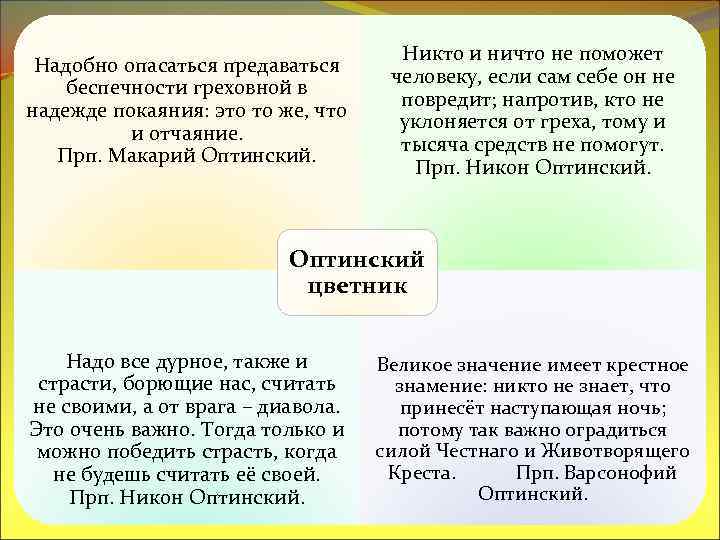 Надобно опасаться предаваться беспечности греховной в надежде покаяния: это то же, что и отчаяние.
Прп. Макарий Оптинский.

Никто и ничто не поможет человеку, если сам себе он не повредит; напротив, кто не уклоняется от греха, тому и тысяча средств не помогут.
Прп. Никон Оптинский.

Оптинский цветник

Надо все дурное, также и страсти, борющие нас, считать не своими, а от врага – диавола. Это очень важно. Тогда только и можно победить страсть, когда не будешь считать её своей.
Прп. Никон Оптинский.

Великое значение имеет крестное знамение: никто не знает, что принесёт наступающая ночь; потому так важно оградиться силой Честнаго и Животворящего Креста. Прп. Варсонофий Оптинский.